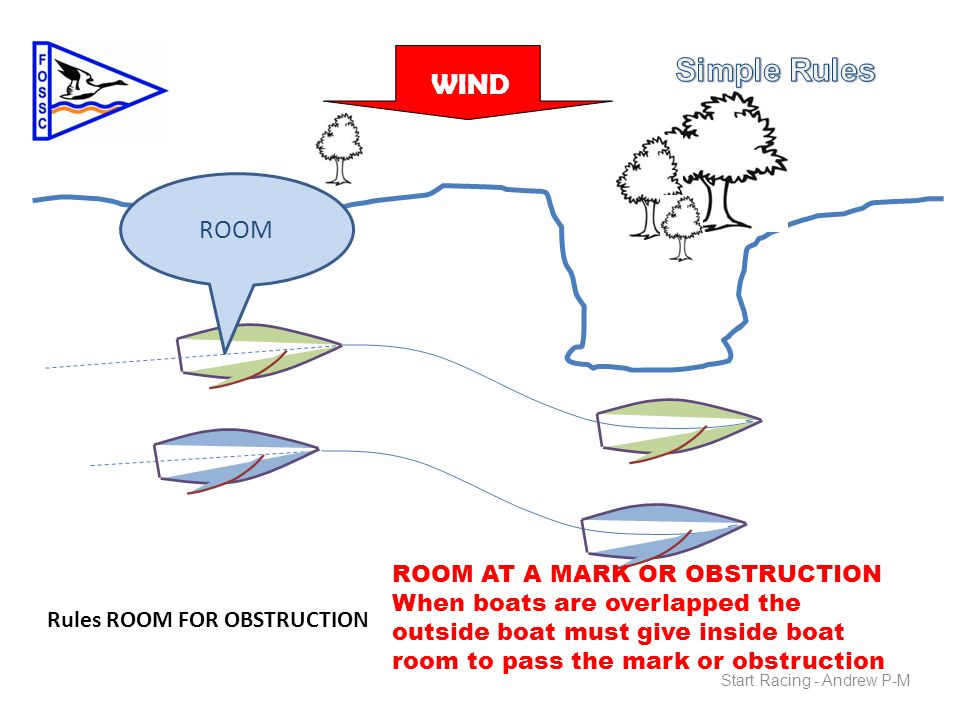 FOSSC

WIND

Simple Rules

ROOM

Rules ROOM FOR OBSTRUCTION

ROOM AT A MARK OR OBSTRUCTION
When boats are overlapped the outside boat must give inside boat room to pass the mark or obstruction

Start Racing - Andrew P-M